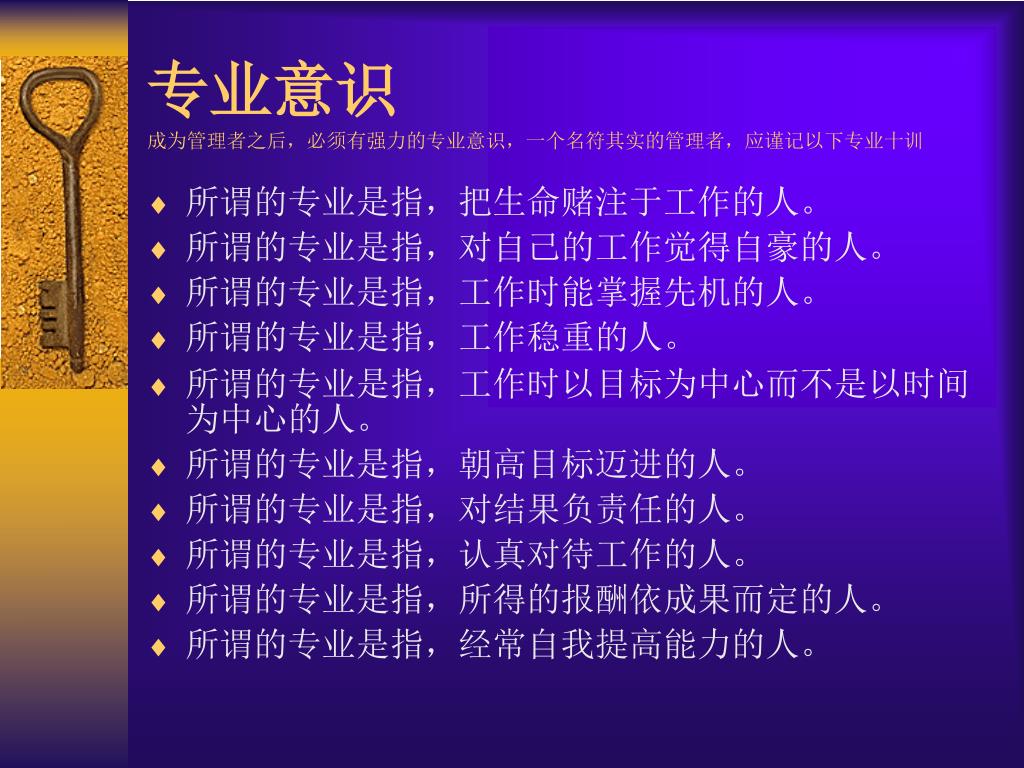 专业意识
成为管理者之后，必须有强力的专业意识，一个名符其实的管理者，应谨记以下专业十训

♦ 所谓的专业是指，把生命赌注于工作的人。
♦ 所谓的专业是指，对自己的工作觉得自豪的人。
♦ 所谓的专业是指，工作时能掌握先机的人。
♦ 所谓的专业是指，工作稳重的人。
♦ 所谓的专业是指，工作时以目标为中心而不是以时间为中心的人。
♦ 所谓的专业是指，朝高目标迈进的人。
♦ 所谓的专业是指，对结果负责任的人。
♦ 所谓的专业是指，认真对待工作的人。
♦ 所谓的专业是指，所得的报酬依成果而定的人。
♦ 所谓的专业是指，经常自我提高能力的人。